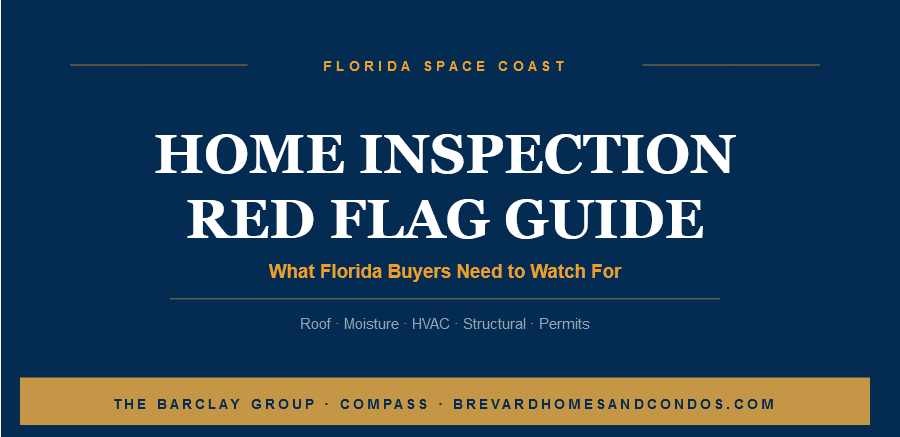 FLORIDA SPACE COAST

HOME INSPECTION RED FLAG GUIDE

What Florida Buyers Need to Watch For

Roof · Moisture · HVAC · Structural · Permits

THE BARCLAY GROUP · COMPASS · BREVARDHOMESANDCONDOS.COM